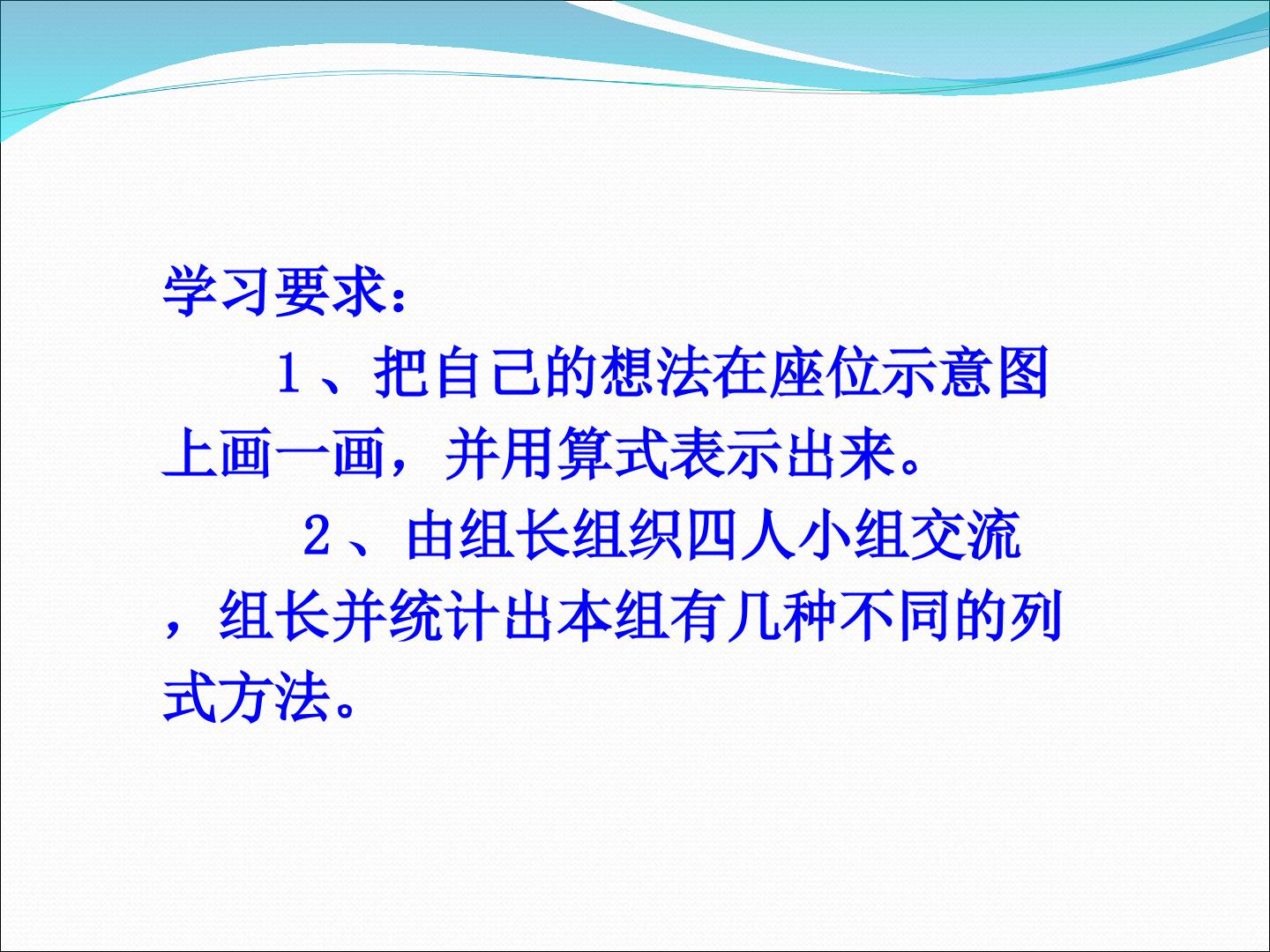 学习要求：

1、把自己的想法在座位示意图上画一画，并用算式表示出来。

2、由组长组织四人小组交流，组长并统计出本组有几种不同的列式方法。